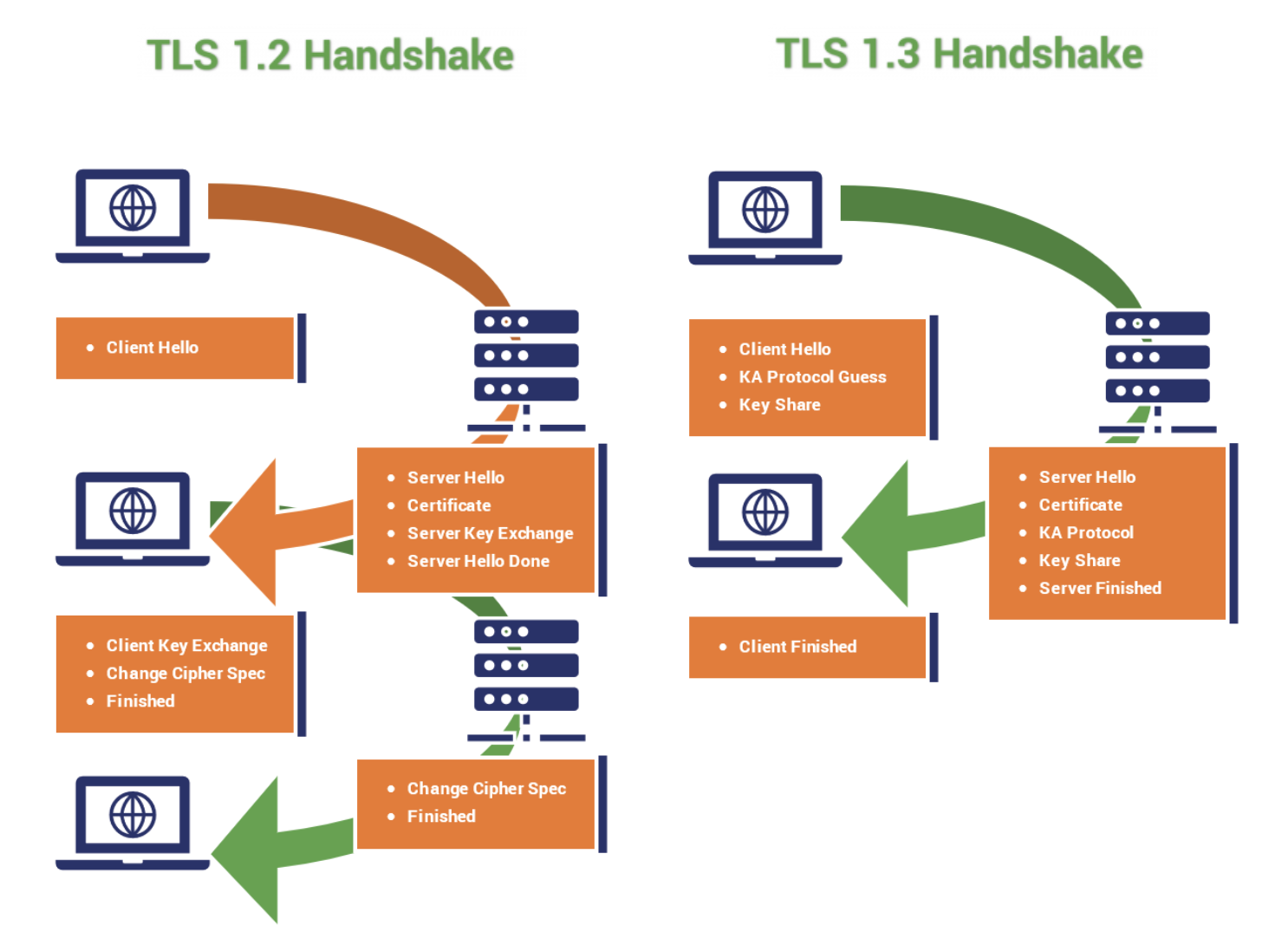 TLS 1.2 Handshake

- Client Hello

- Server Hello
- Certificate
- Server Key Exchange
- Server Hello Done

- Client Key Exchange
- Change Cipher Spec
- Finished

- Change Cipher Spec
- Finished

TLS 1.3 Handshake

- Client Hello
- KA Protocol Guess
- Key Share

- Server Hello
- Certificate
- KA Protocol
- Key Share
- Server Finished

- Client Finished